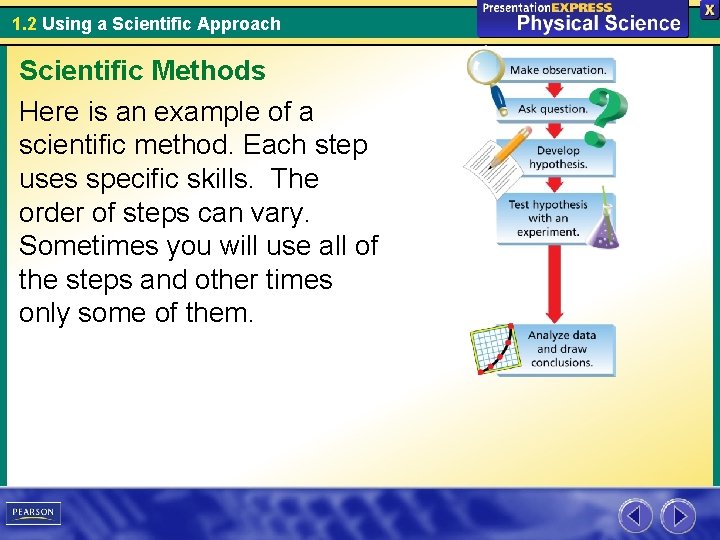 1.2 Using a Scientific Approach

PresentationEXPRESS
Physical Science

X

Scientific Methods

Here is an example of a scientific method. Each step uses specific skills. The order of steps can vary. Sometimes you will use all of the steps and other times only some of them.

Make observation.

Ask question.

Develop hypothesis.

Test hypothesis with an experiment.

Analyze data and draw conclusions.

PEARSON